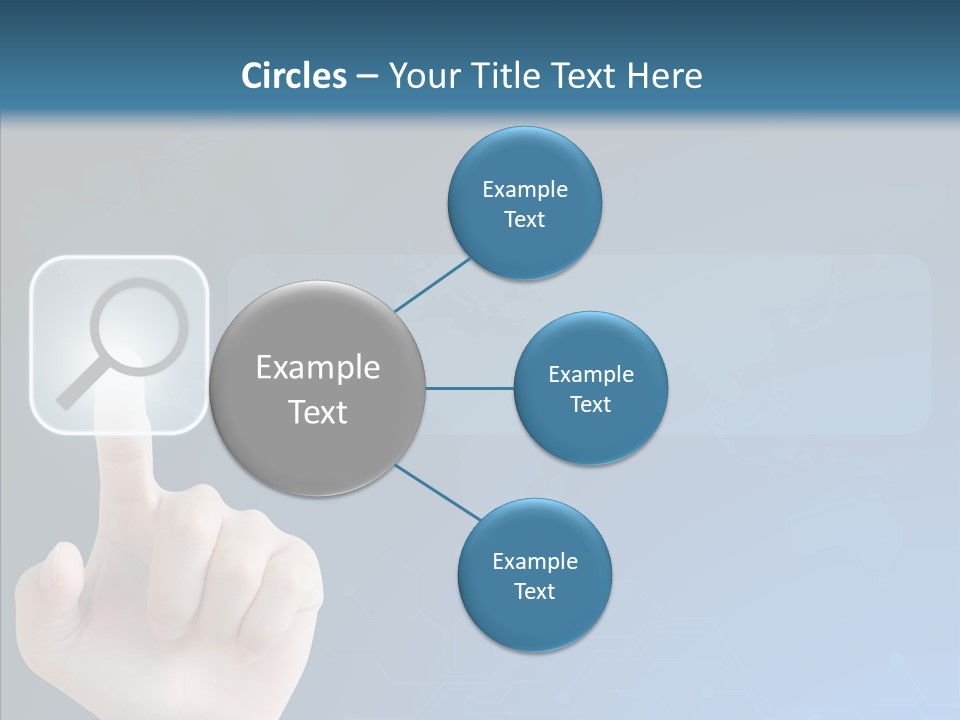 Circles – Your Title Text Here

Example Text

Example Text

Example Text

Example Text